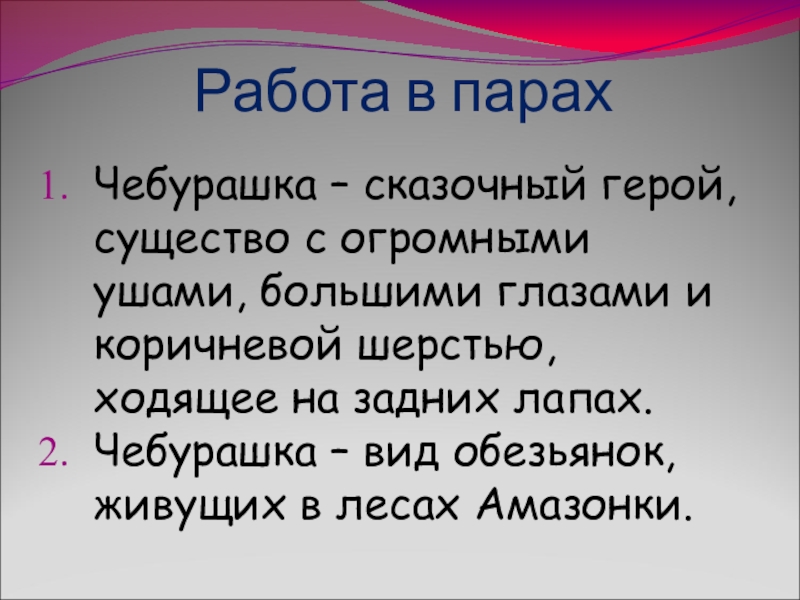 Работа в парах

1. Чебурашка – сказочный герой, существо с огромными ушами, большими глазами и коричневой шерстью, ходящее на задних лапах.
2. Чебурашка – вид обезьянок, живущих в лесах Амазонки.